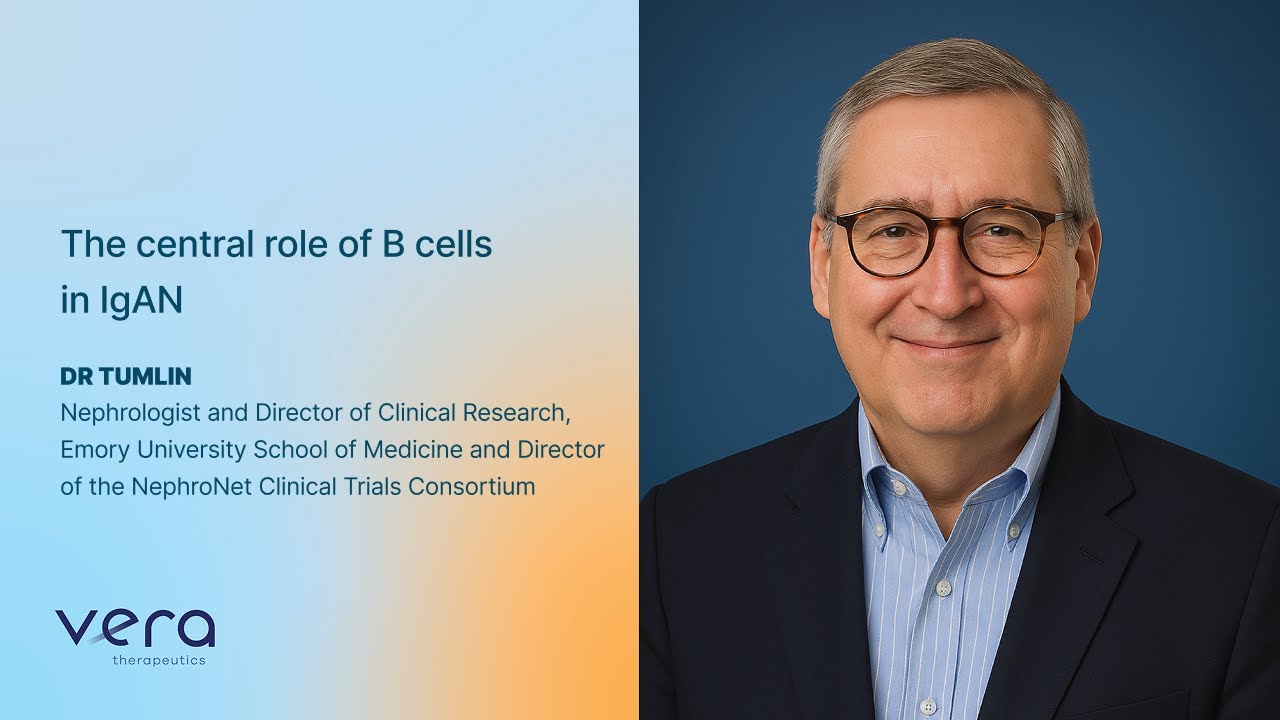 The central role of B cells in IgAN

DR TUMLIN
Nephrologist and Director of Clinical Research, Emory University School of Medicine and Director of the NephroNet Clinical Trials Consortium

vera
therapeutics